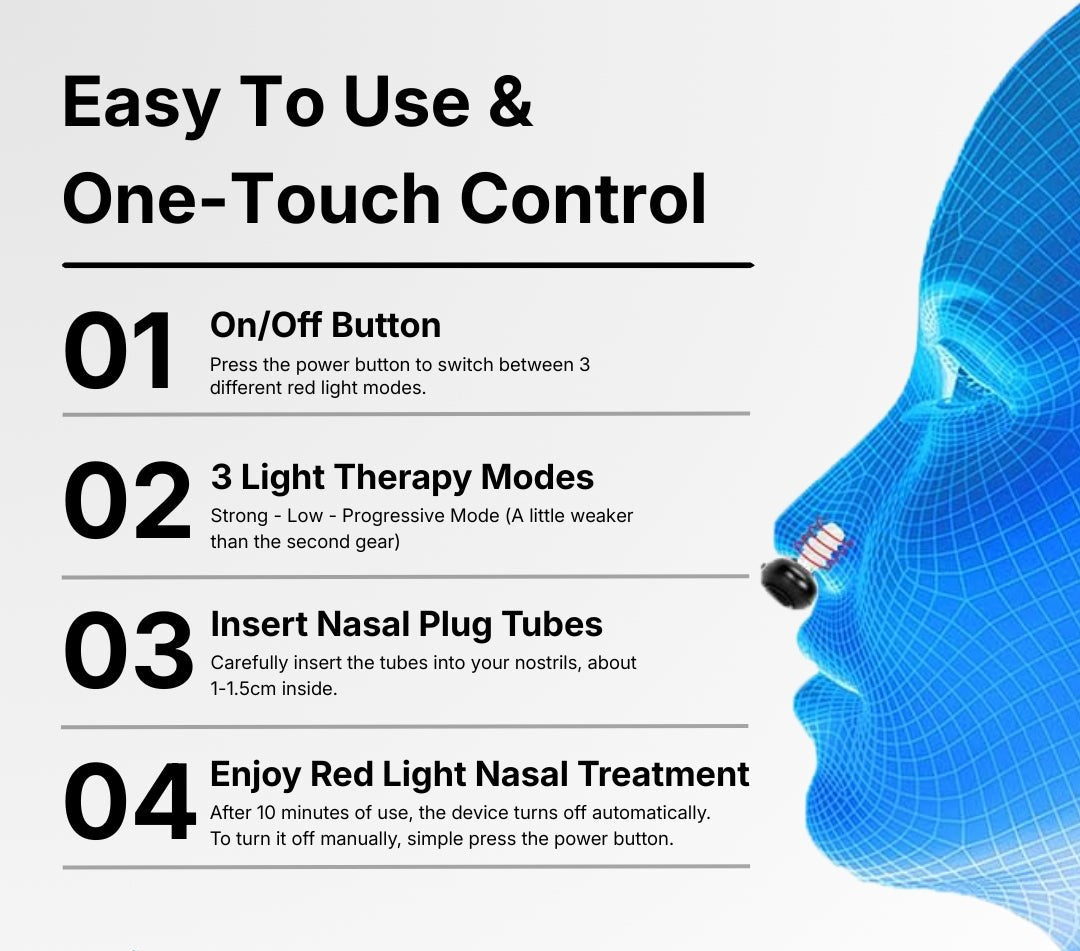 Easy To Use & One-Touch Control

01 On/Off Button
Press the power button to switch between 3 different red light modes.

02 3 Light Therapy Modes
Strong - Low - Progressive Mode (A little weaker than the second gear)

03 Insert Nasal Plug Tubes
Carefully insert the tubes into your nostrils, about 1-1.5cm inside.

04 Enjoy Red Light Nasal Treatment
After 10 minutes of use, the device turns off automatically. To turn it off manually, simple press the power button.